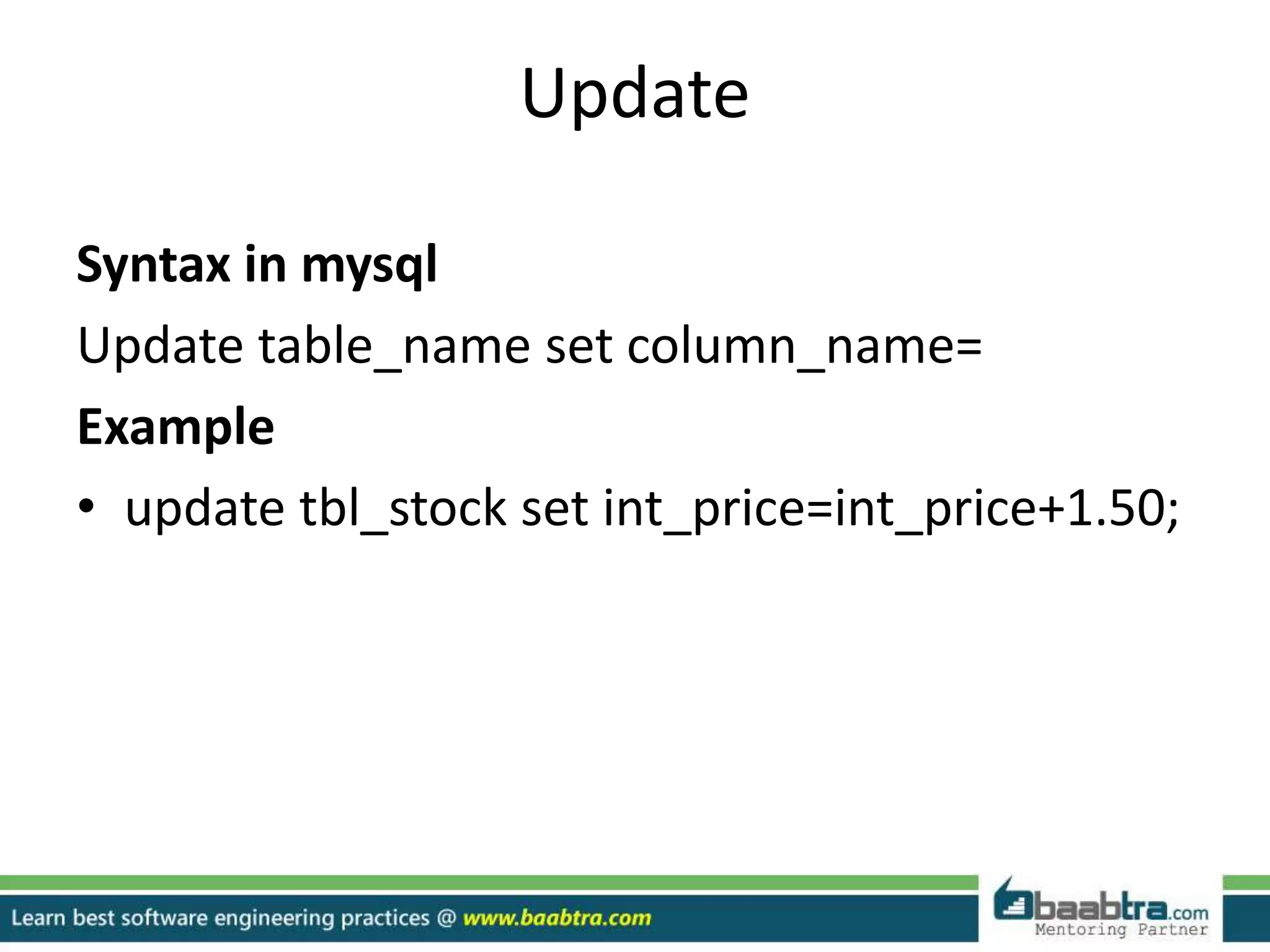 Update

Syntax in mysql

Update table_name set column_name=

Example

• update tbl_stock set int_price=int_price+1.50;

Learn best software engineering practices @ www.baabtra.com

baabtra.com
Mentoring Partner